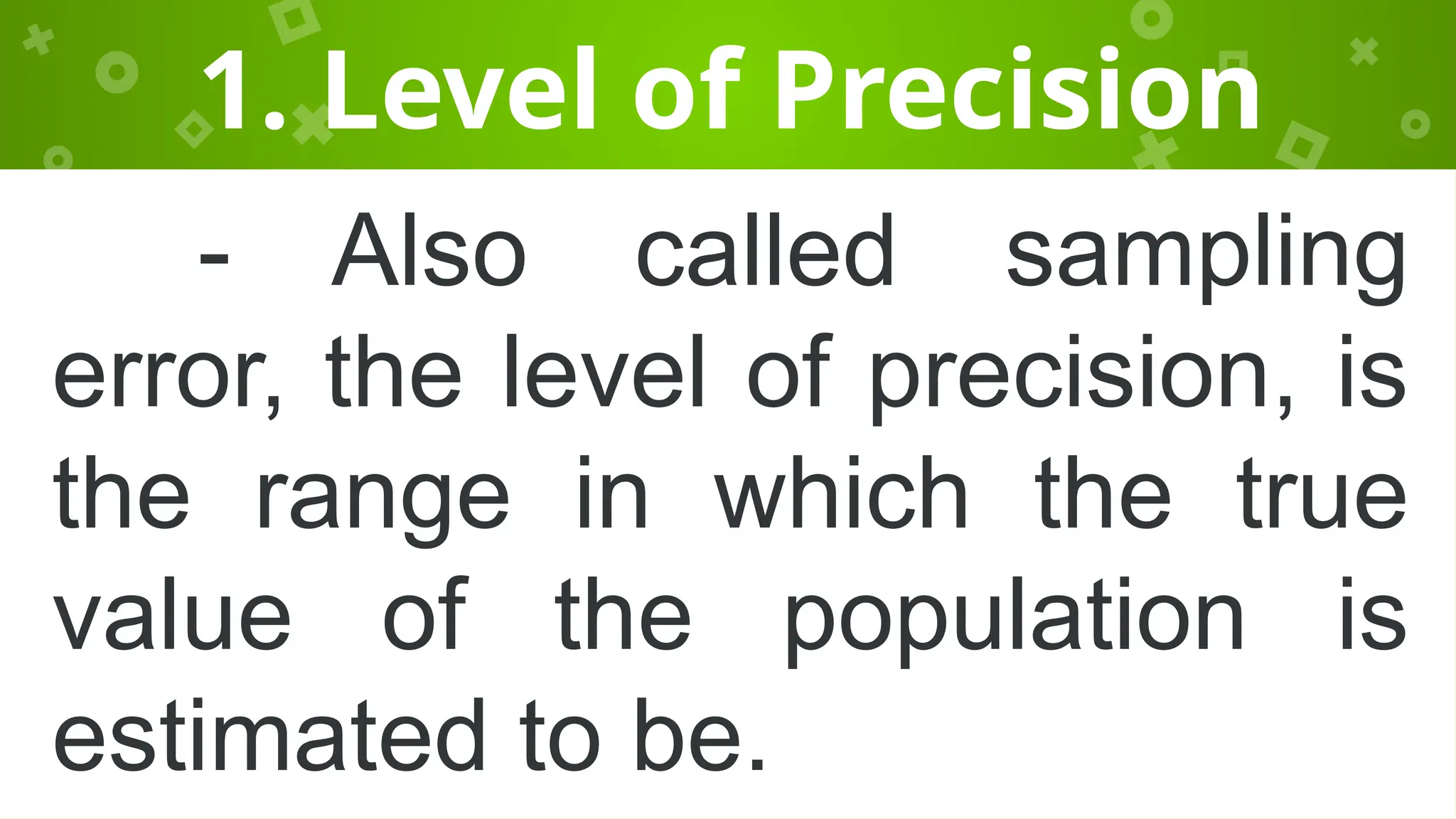 1. Level of Precision

- Also called sampling error, the level of precision, is the range in which the true value of the population is estimated to be.